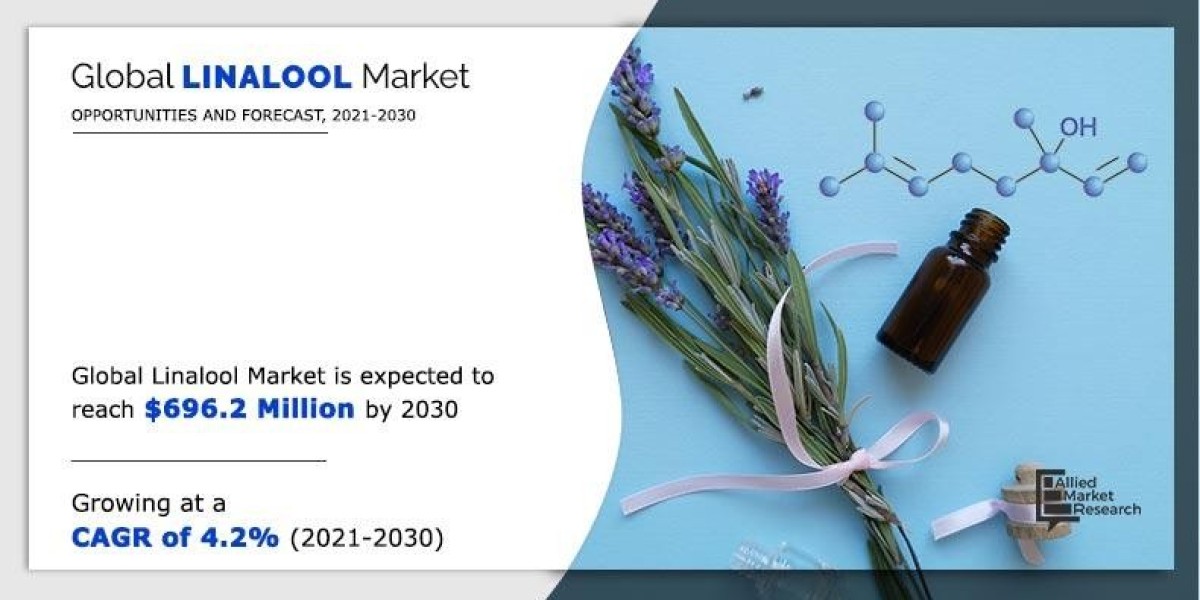 Global LINALOOL Market

OPPORTUNITIES AND FORECAST, 2021-2030

OH

Global Linalool Market is expected to reach $696.2 Million by 2030

Growing at a CAGR of 4.2% (2021-2030)

Allied Market Research